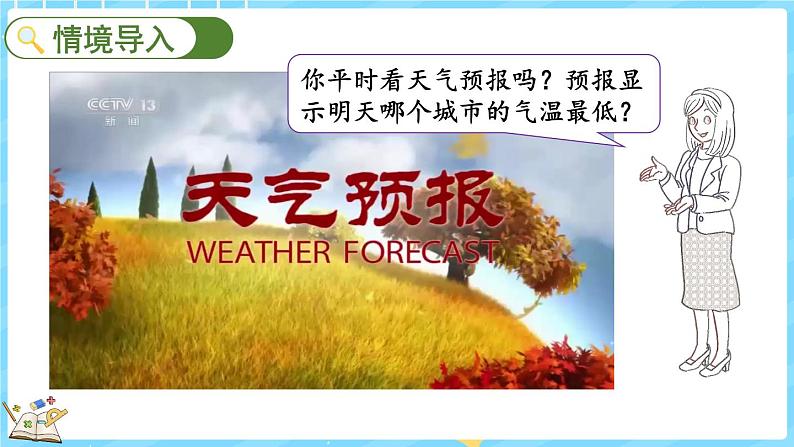 情境导入

你平时看天气预报吗？预报显示明天哪个城市的气温最低？

CCTV 13
新闻

天气预报
WEATHER FORECAST